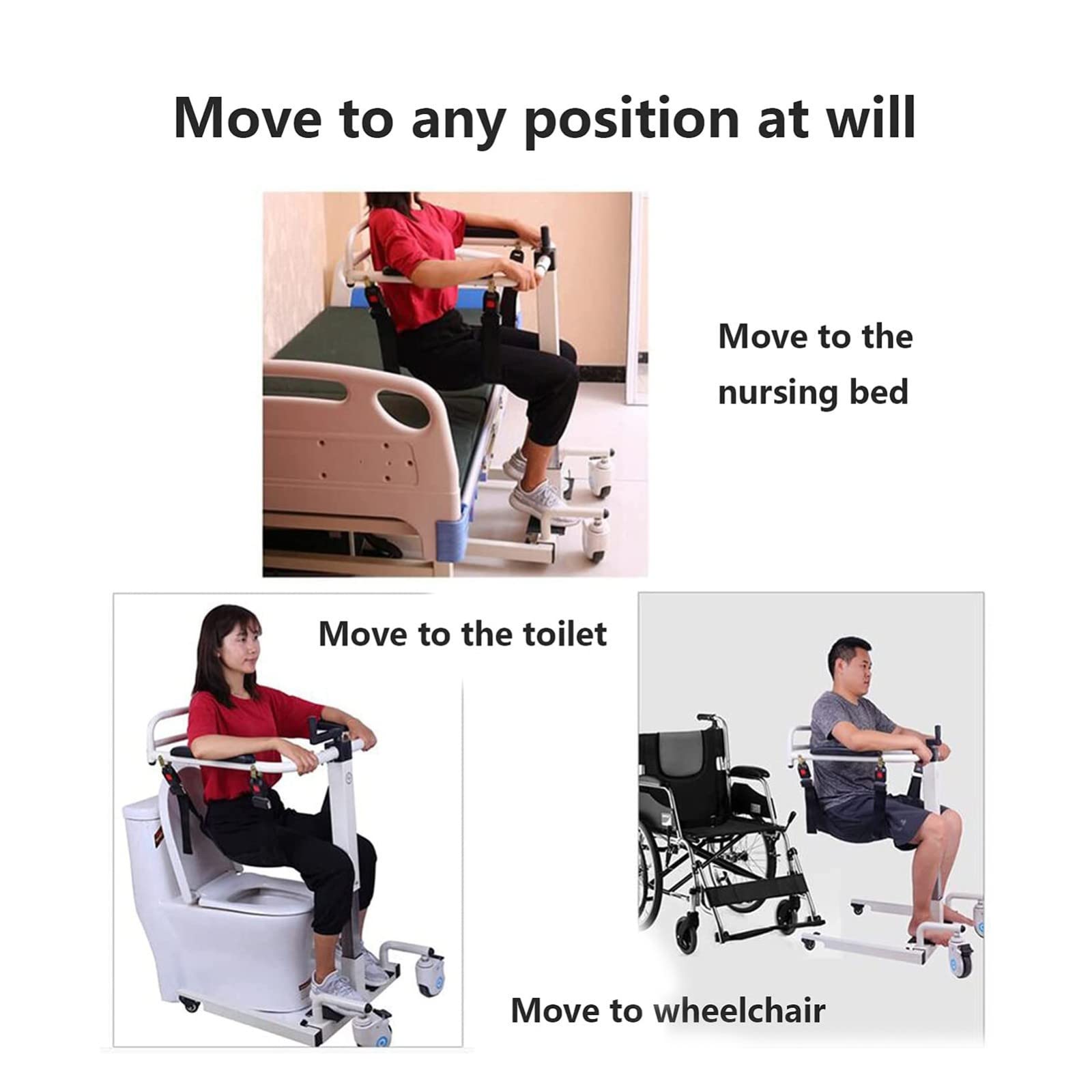 Move to any position at will

Move to the nursing bed

Move to the toilet

Move to wheelchair